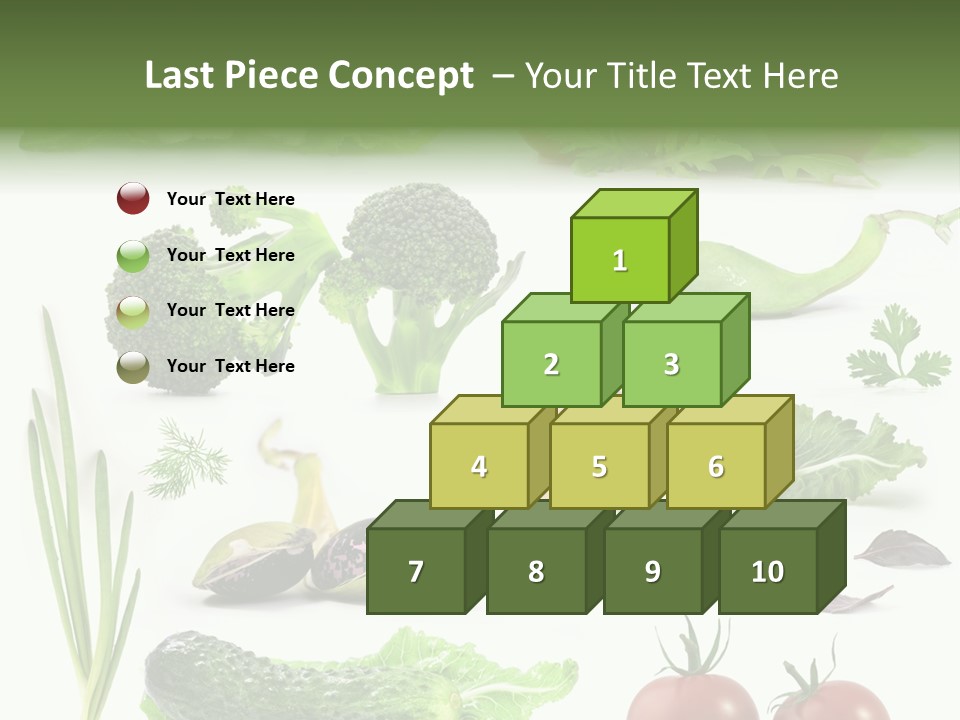 Last Piece Concept – Your Title Text Here

Your Text Here

Your Text Here

Your Text Here

Your Text Here

1

2

3

4

5

6

7

8

9

10